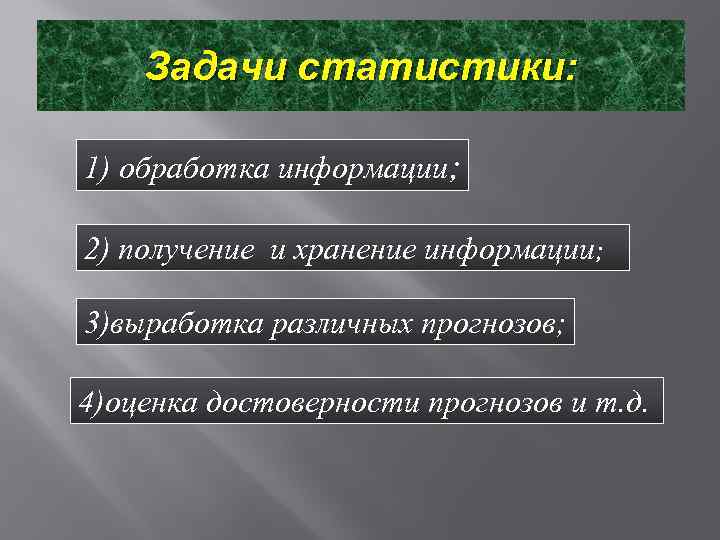 Задачи статистики:

1) обработка информации;

2) получение  и хранение информации;

3)выработка различных прогнозов;

4)оценка достоверности прогнозов и т.д.